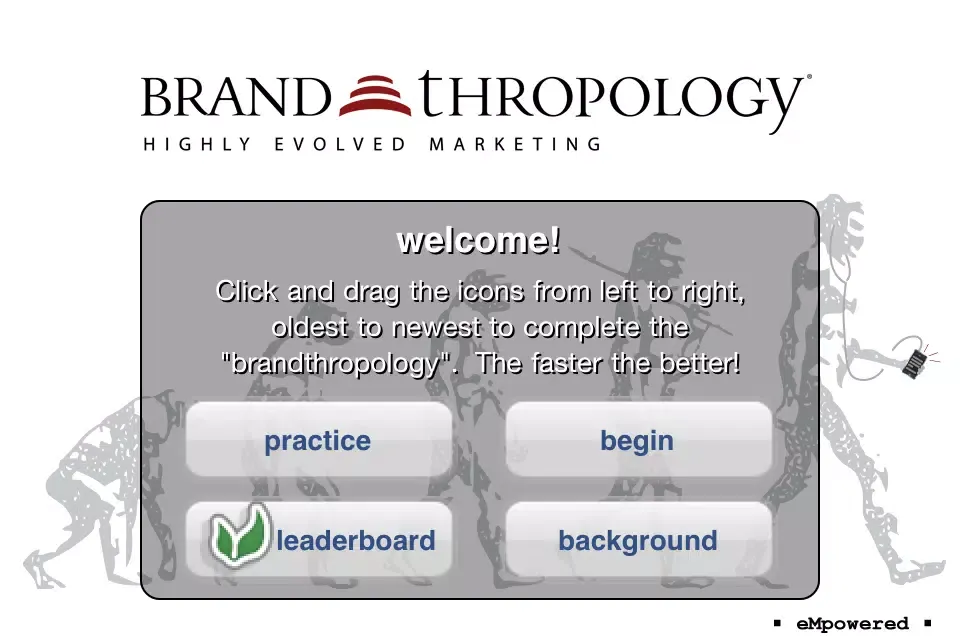 BRANDTHROPOLOGY®
HIGHLY EVOLVED MARKETING

welcome!
Click and drag the icons from left to right, oldest to newest to complete the "brandthropology". The faster the better!

practice

begin

leaderboard

background

▪ eMpowered ▪